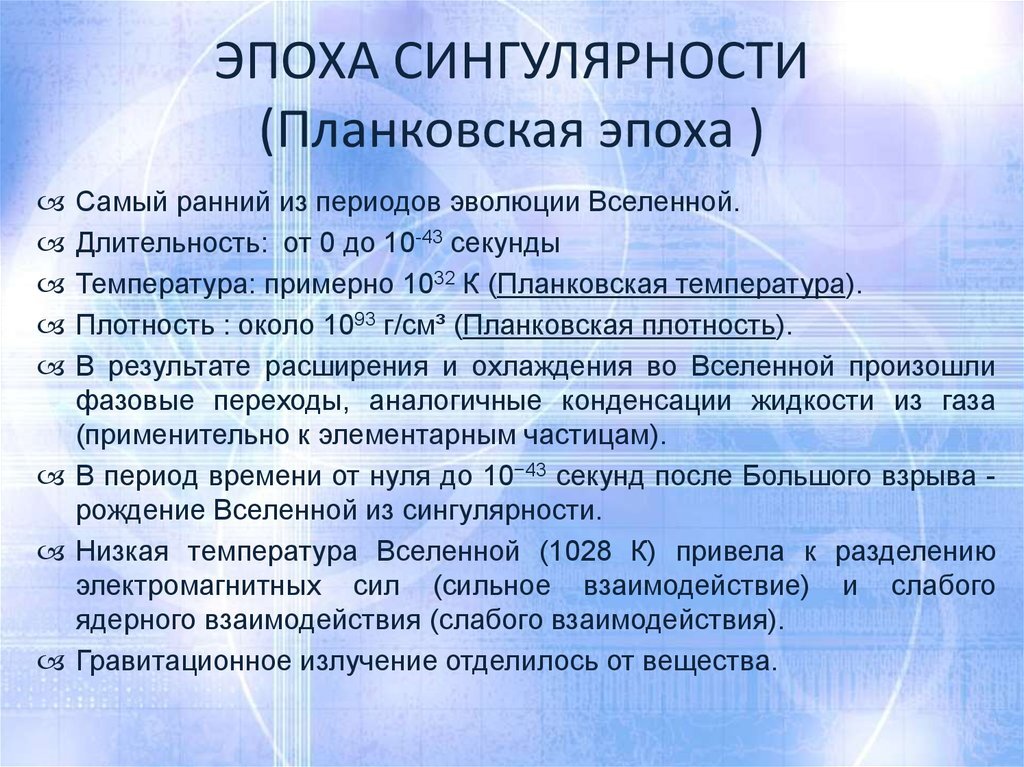 ЭПОХА СИНГУЛЯРНОСТИ (Планковская эпоха )

Самый ранний из периодов эволюции Вселенной.

Длительность: от 0 до $10^{-43}$ секунды

Температура: примерно $10^{32}$ К (Планковская температура).

Плотность : около $10^{93}$ г/см³ (Планковская плотность).

В результате расширения и охлаждения во Вселенной произошли фазовые переходы, аналогичные конденсации жидкости из газа (применительно к элементарным частицам).

В период времени от нуля до $10^{-43}$ секунд после Большого взрыва - рождение Вселенной из сингулярности.

Низкая температура Вселенной (1028 К) привела к разделению электромагнитных сил (сильное взаимодействие) и слабого ядерного взаимодействия (слабого взаимодействия).

Гравитационное излучение отделилось от вещества.